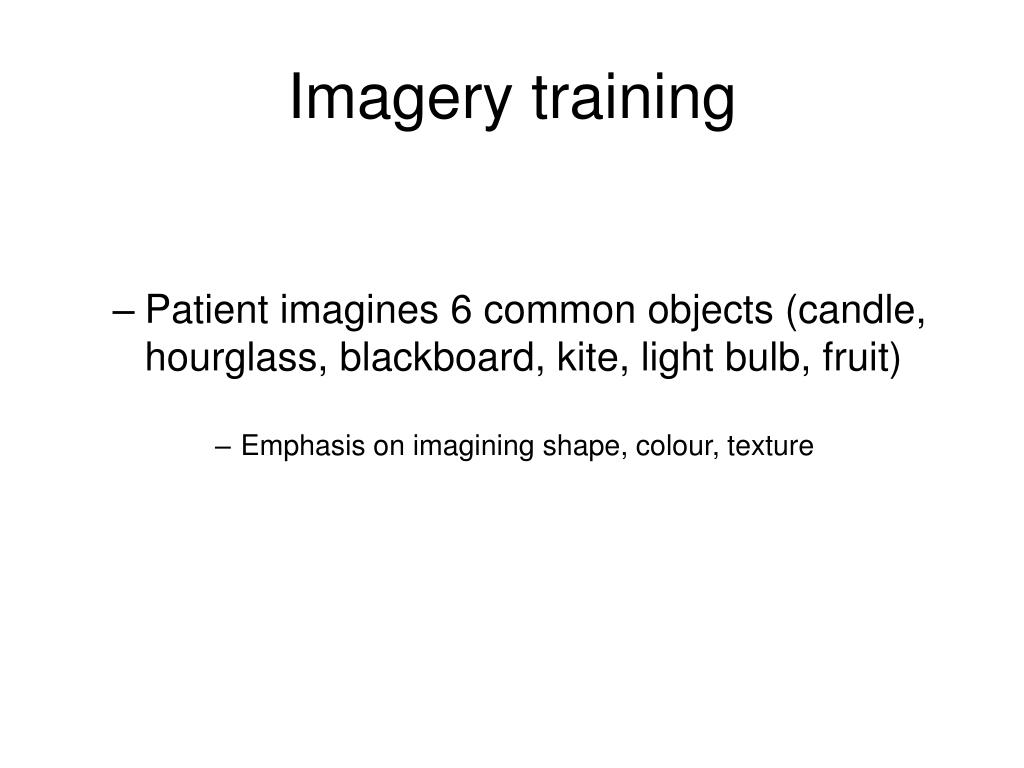 Imagery training

– Patient imagines 6 common objects (candle, hourglass, blackboard, kite, light bulb, fruit)

– Emphasis on imagining shape, colour, texture